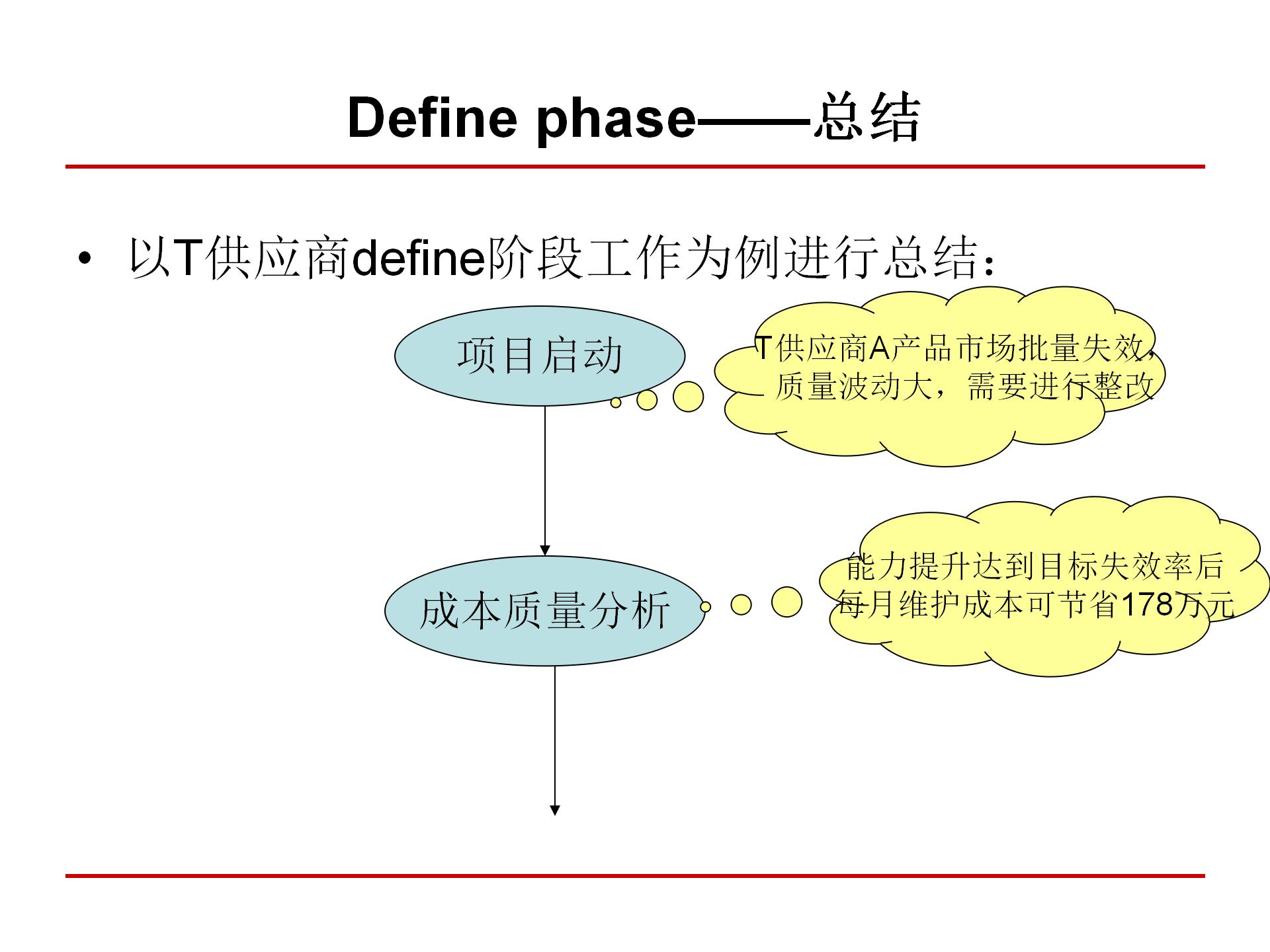 Define phase——总结

• 以T供应商define阶段工作为例进行总结：

项目启动

T供应商A产品市场批量失效，质量波动大，需要进行整改

成本质量分析

能力提升达到目标失效率后每月维护成本可节省178万元